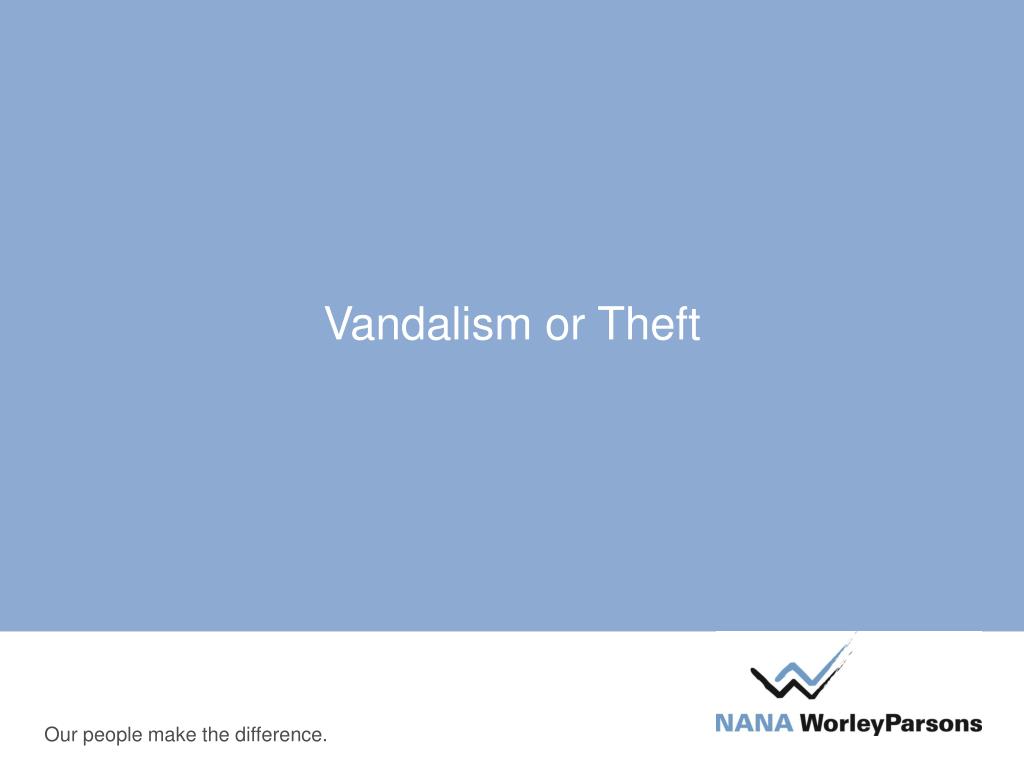 Vandalism or Theft

Our people make the difference.

NANA WorleyParsons